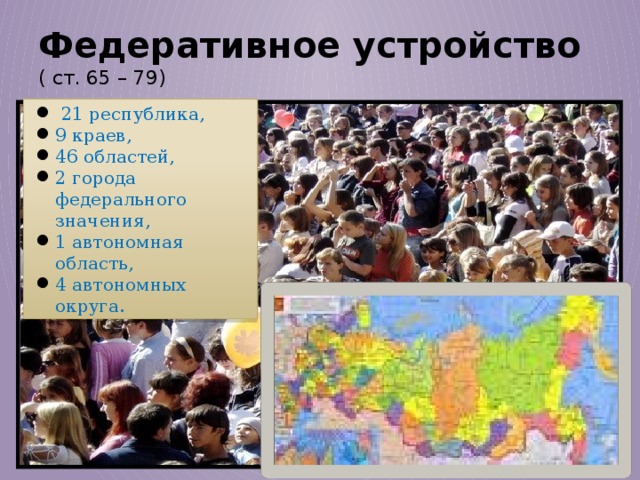 Федеративное устройство
( ст. 65 – 79)

- 21 республика,
- 9 краев,
- 46 областей,
- 2 города федерального значения,
- 1 автономная область,
- 4 автономных округа.